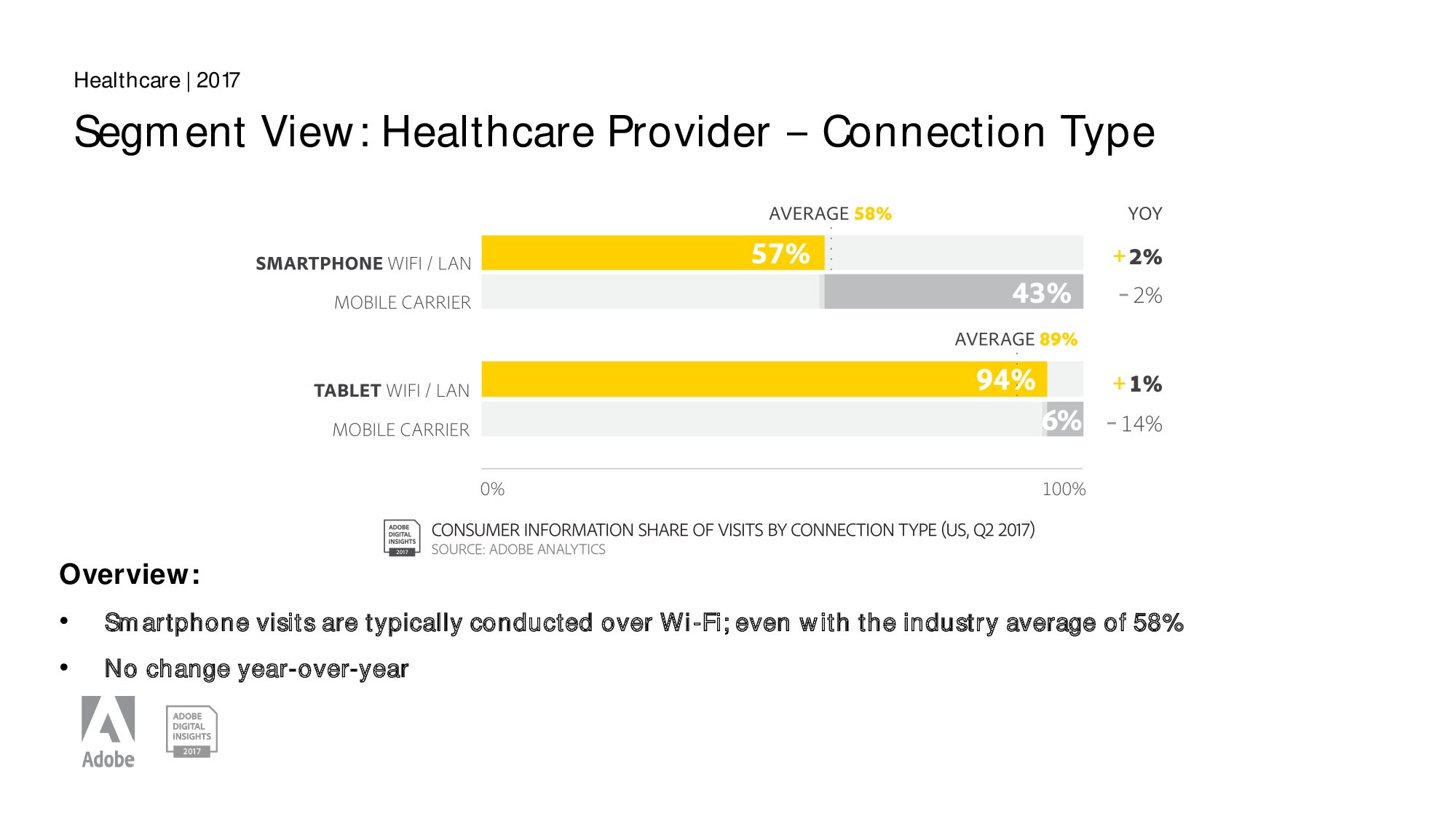 Healthcare | 2017

Segment View: Healthcare Provider – Connection Type

AVERAGE 58%

YOY

SMARTPHONE WIFI / LAN

57%

+2%

MOBILE CARRIER

43%

-2%

AVERAGE 89%

TABLET WIFI / LAN

94%

+1%

MOBILE CARRIER

6%

-14%

0%

100%

ADOBE DIGITAL INSIGHTS 2017

CONSUMER INFORMATION SHARE OF VISITS BY CONNECTION TYPE (US, Q2 2017)
SOURCE: ADOBE ANALYTICS

Overview:

• Smartphone visits are typically conducted over Wi-Fi; even with the industry average of 58%

• No change year-over-year

Adobe

ADOBE DIGITAL INSIGHTS 2017